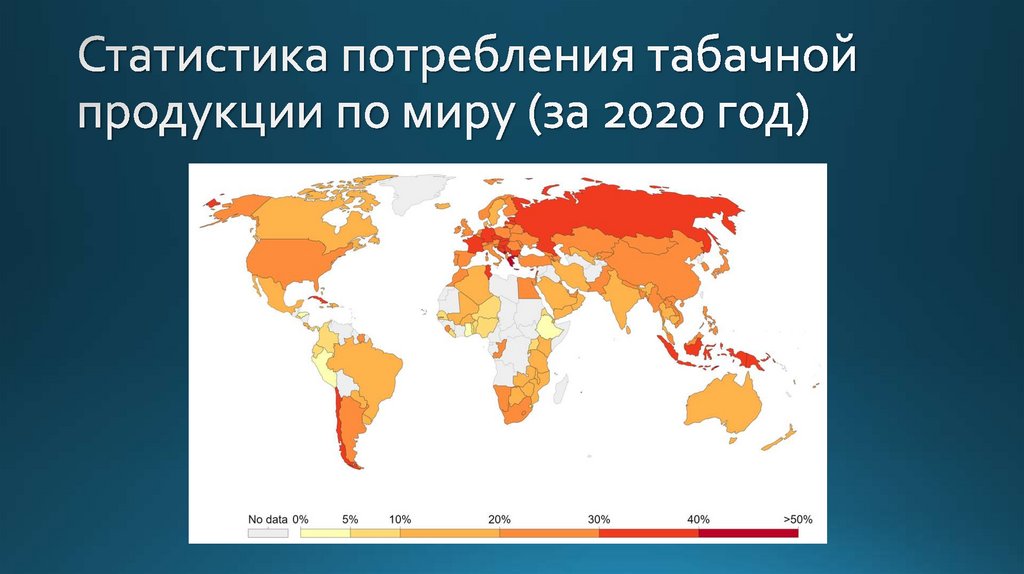 Статистика потребления табачной продукции по миру (за 2020 год)

No data 0% 5% 10% 20% 30% 40% >50%